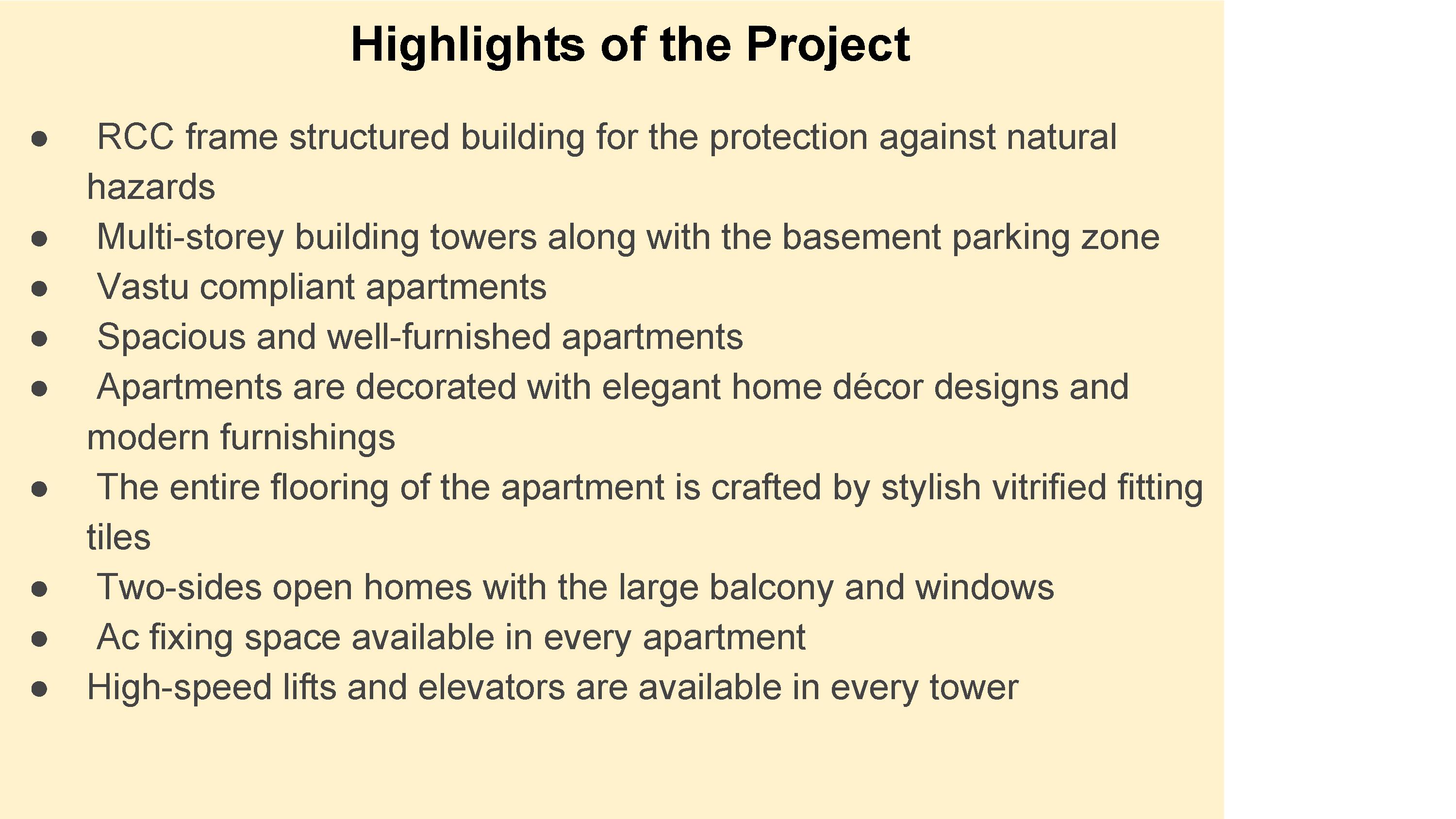 Highlights of the Project

● RCC frame structured building for the protection against natural hazards
● Multi-storey building towers along with the basement parking zone
● Vastu compliant apartments
● Spacious and well-furnished apartments
● Apartments are decorated with elegant home décor designs and modern furnishings
● The entire flooring of the apartment is crafted by stylish vitrified fitting tiles
● Two-sides open homes with the large balcony and windows
● Ac fixing space available in every apartment
● High-speed lifts and elevators are available in every tower